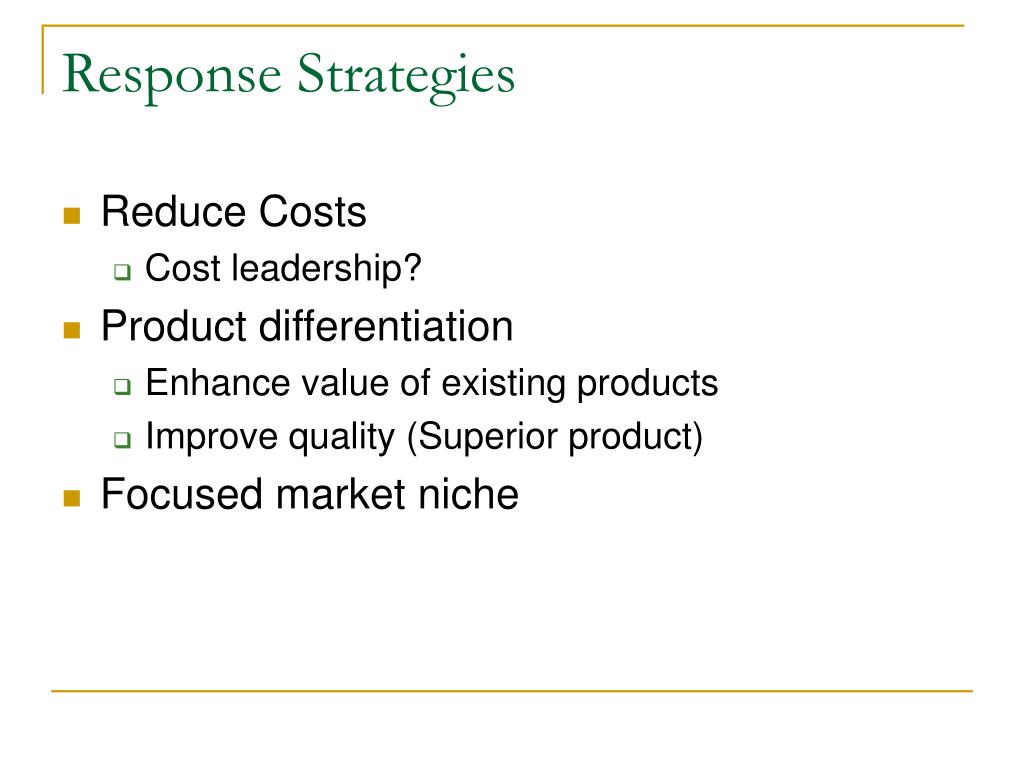 Response Strategies

- Reduce Costs
  - Cost leadership?
- Product differentiation
  - Enhance value of existing products
  - Improve quality (Superior product)
- Focused market niche